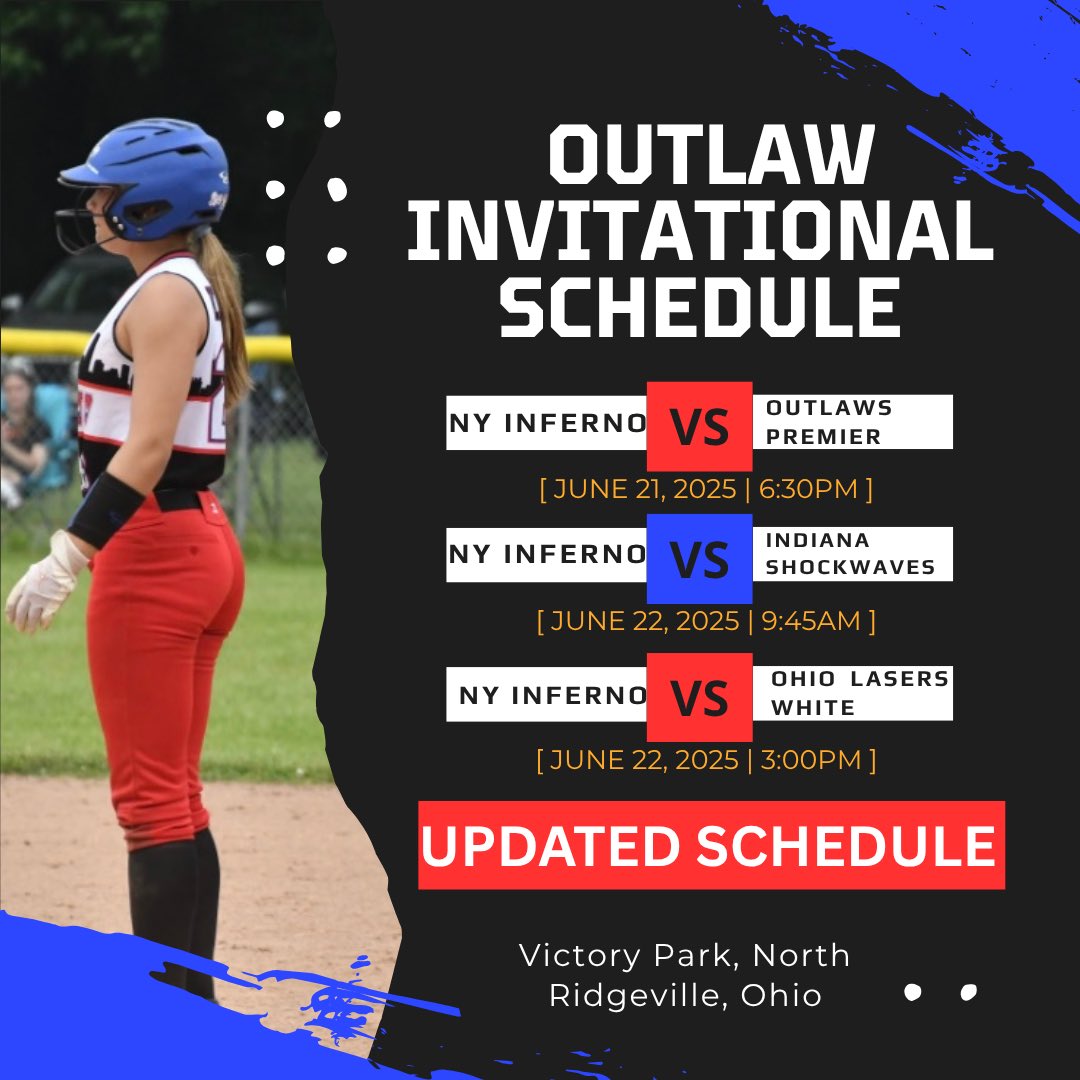 OUTLAW INVITATIONAL SCHEDULE

NY INFERNO VS OUTLAWS PREMIER

[ JUNE 21, 2025 | 6:30PM ]

NY INFERNO VS INDIANA SHOCKWAVES

[ JUNE 22, 2025 | 9:45AM ]

NY INFERNO VS OHIO LASERS WHITE

[ JUNE 22, 2025 | 3:00PM ]

UPDATED SCHEDULE

Victory Park, North Ridgeville, Ohio